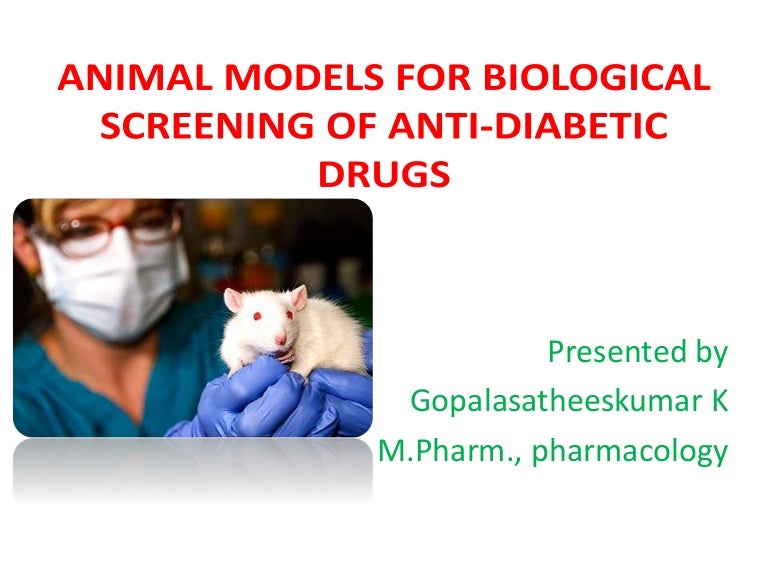 ANIMAL MODELS FOR BIOLOGICAL SCREENING OF ANTI-DIABETIC DRUGS

Presented by
Gopalasatheeskumar K
M.Pharm., pharmacology